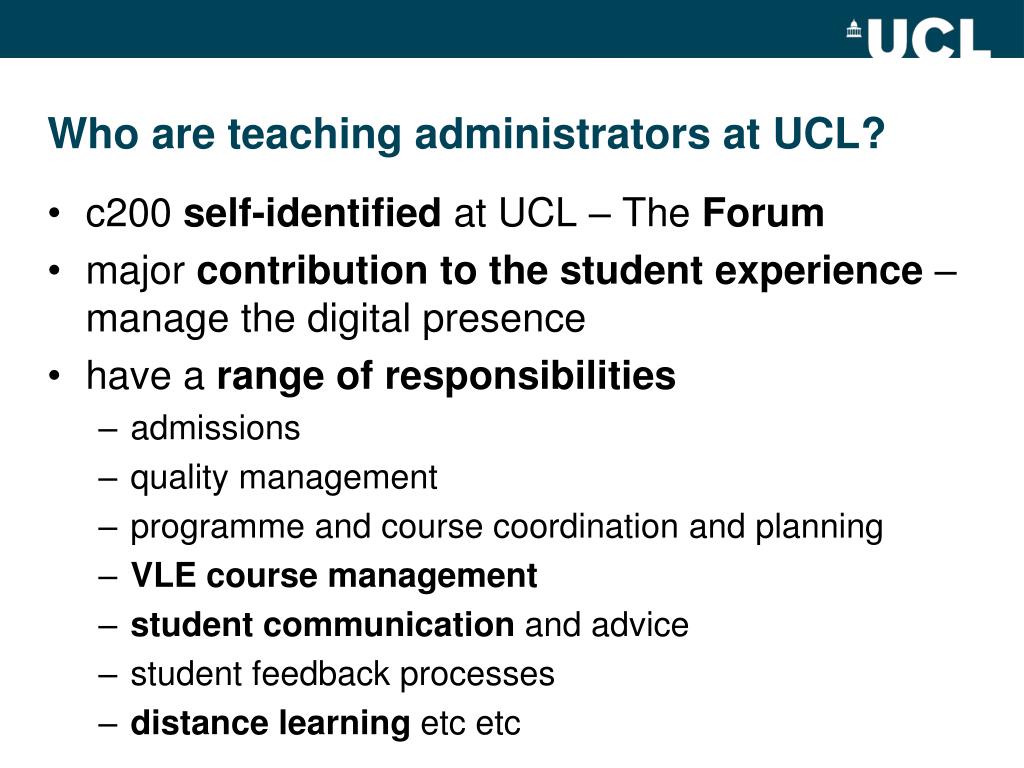 UCL

Who are teaching administrators at UCL?

• c200 self-identified at UCL – The Forum
• major contribution to the student experience – manage the digital presence
• have a range of responsibilities
– admissions
– quality management
– programme and course coordination and planning
– VLE course management
– student communication and advice
– student feedback processes
– distance learning etc etc